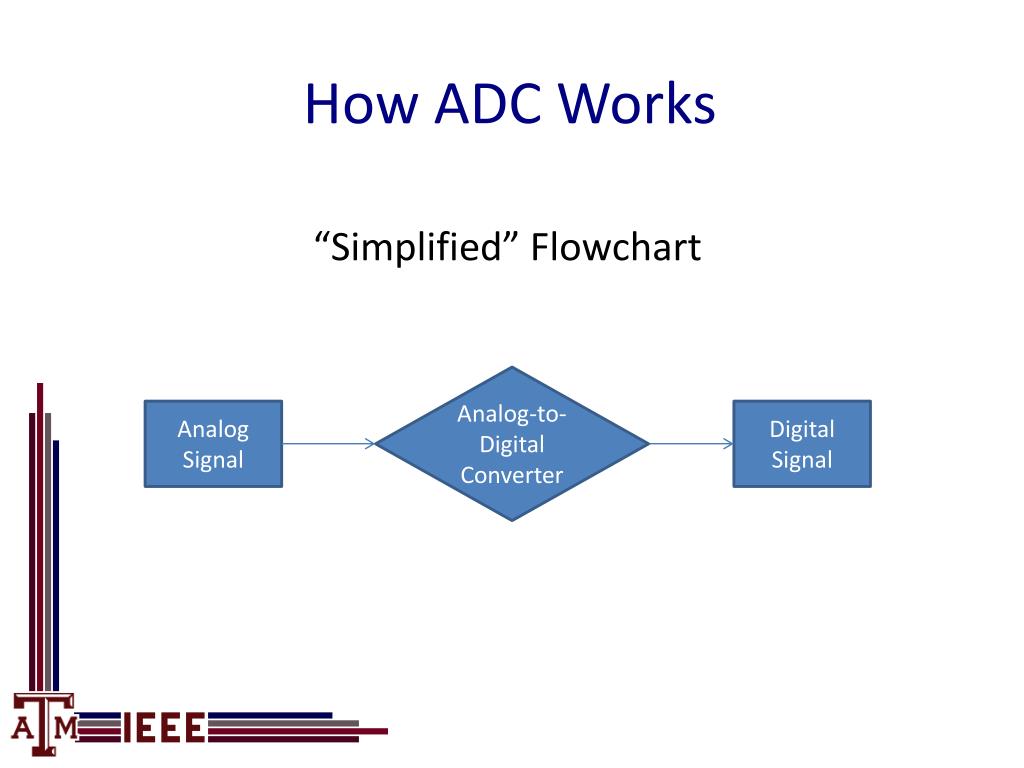 How ADC Works

“Simplified” Flowchart

Analog Signal

Analog-to-Digital Converter

Digital Signal

ATM IEEE